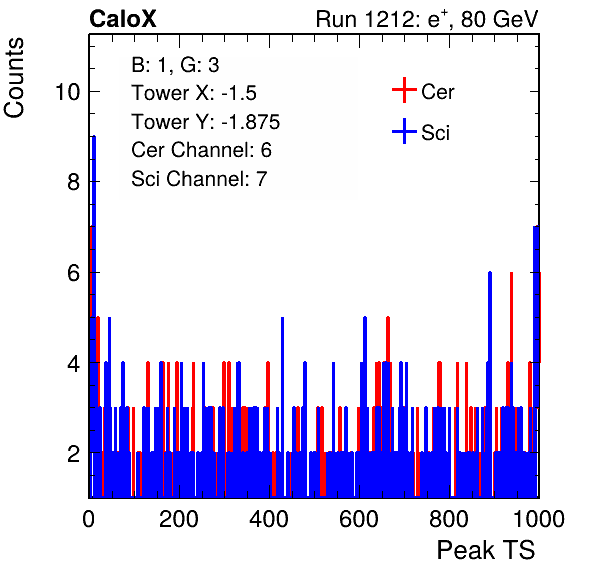 CaloX

Run 1212: $e^{+}$, 80 GeV

Counts

B: 1, G: 3
Tower X: -1.5
Tower Y: -1.875
Cer Channel: 6
Sci Channel: 7

Cer
Sci

10
8
6
4
2

0
200
400
600
800
1000

Peak TS